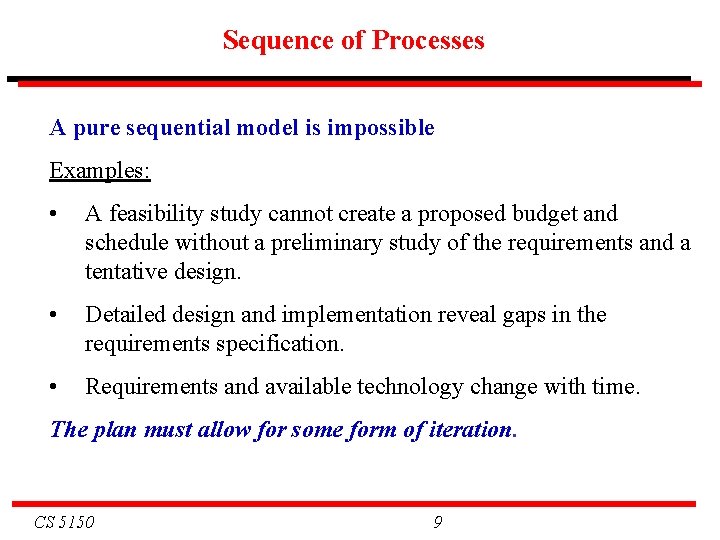 Sequence of Processes

A pure sequential model is impossible

Examples:

• A feasibility study cannot create a proposed budget and schedule without a preliminary study of the requirements and a tentative design.

• Detailed design and implementation reveal gaps in the requirements specification.

• Requirements and available technology change with time.

The plan must allow for some form of iteration.

CS 5150

9